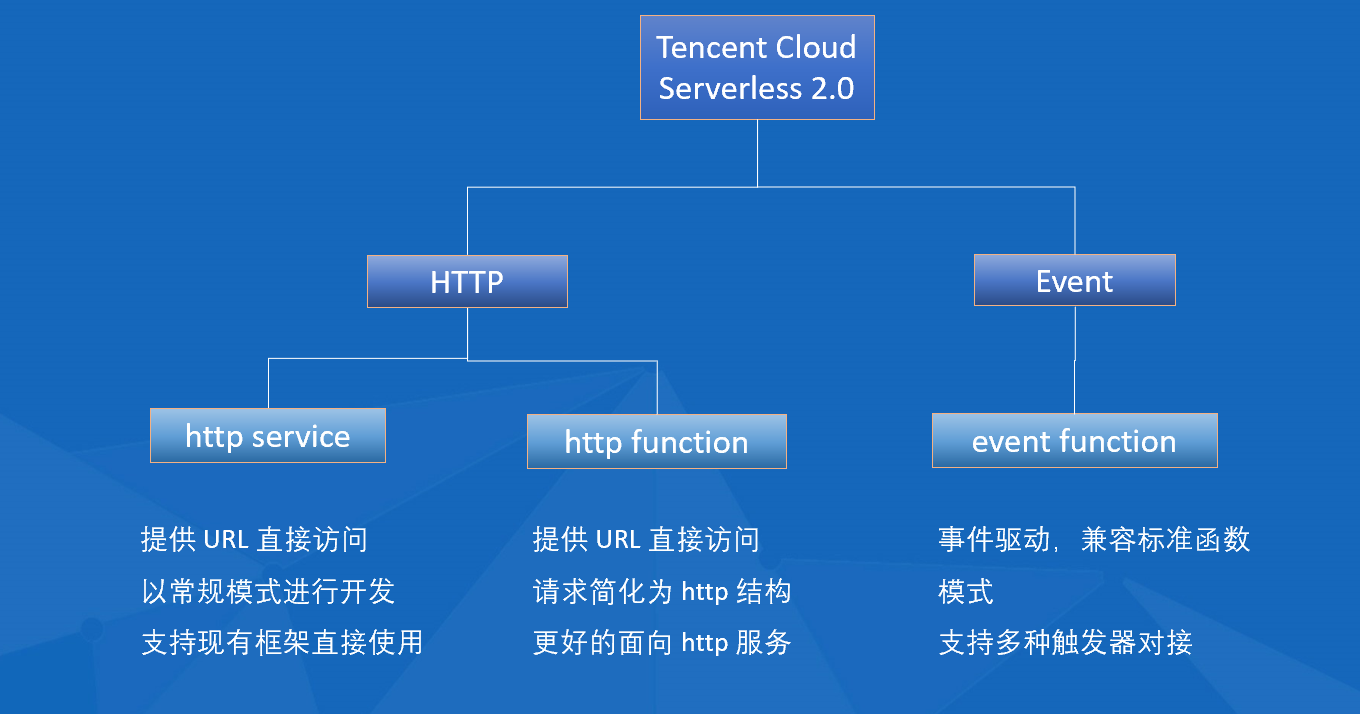 Tencent Cloud Serverless 2.0

HTTP

Event

http service

http function

event function

提供 URL 直接访问
以常规模式进行开发
支持现有框架直接使用

提供 URL 直接访问
请求简化为 http 结构
更好的面向 http 服务

事件驱动，兼容标准函数模式
支持多种触发器对接